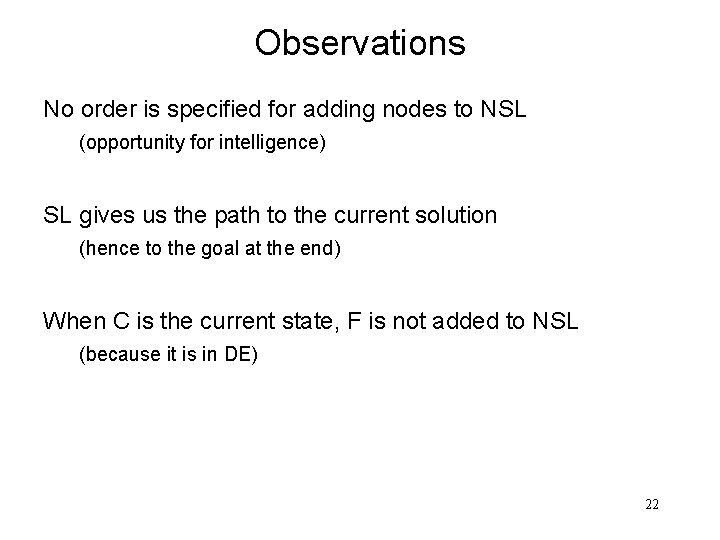 Observations

No order is specified for adding nodes to NSL

(opportunity for intelligence)

SL gives us the path to the current solution

(hence to the goal at the end)

When C is the current state, F is not added to NSL

(because it is in DE)

22